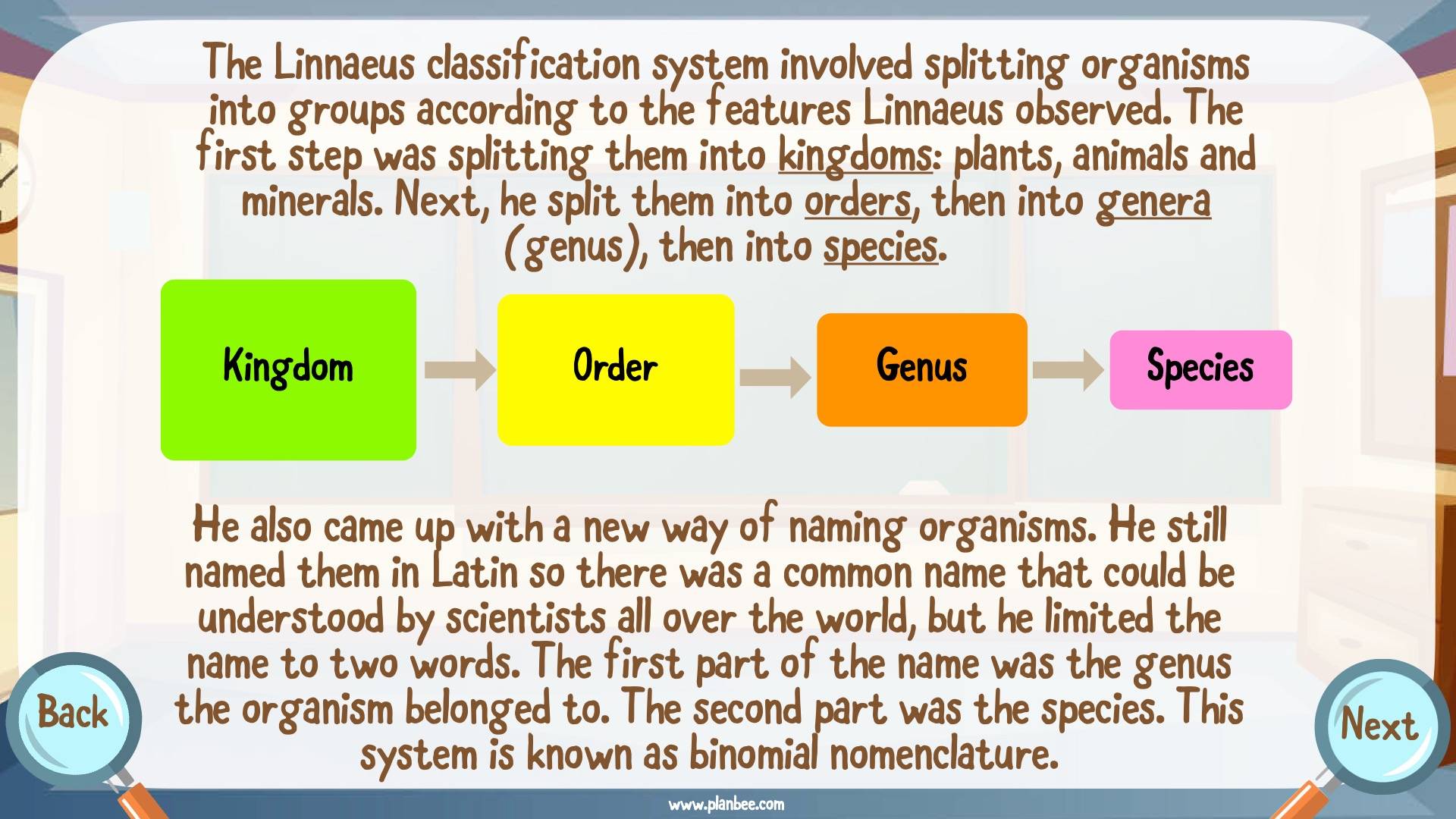 The Linnaeus classification system involved splitting organisms into groups according to the features Linnaeus observed. The first step was splitting them into kingdoms: plants, animals and minerals. Next, he split them into orders, then into genera (genus), then into species.

Kingdom

Order

Genus

Species

He also came up with a new way of naming organisms. He still named them in Latin so there was a common name that could be understood by scientists all over the world, but he limited the name to two words. The first part of the name was the genus the organism belonged to. The second part was the species. This system is known as binomial nomenclature.

Back

Next

www.planbee.com